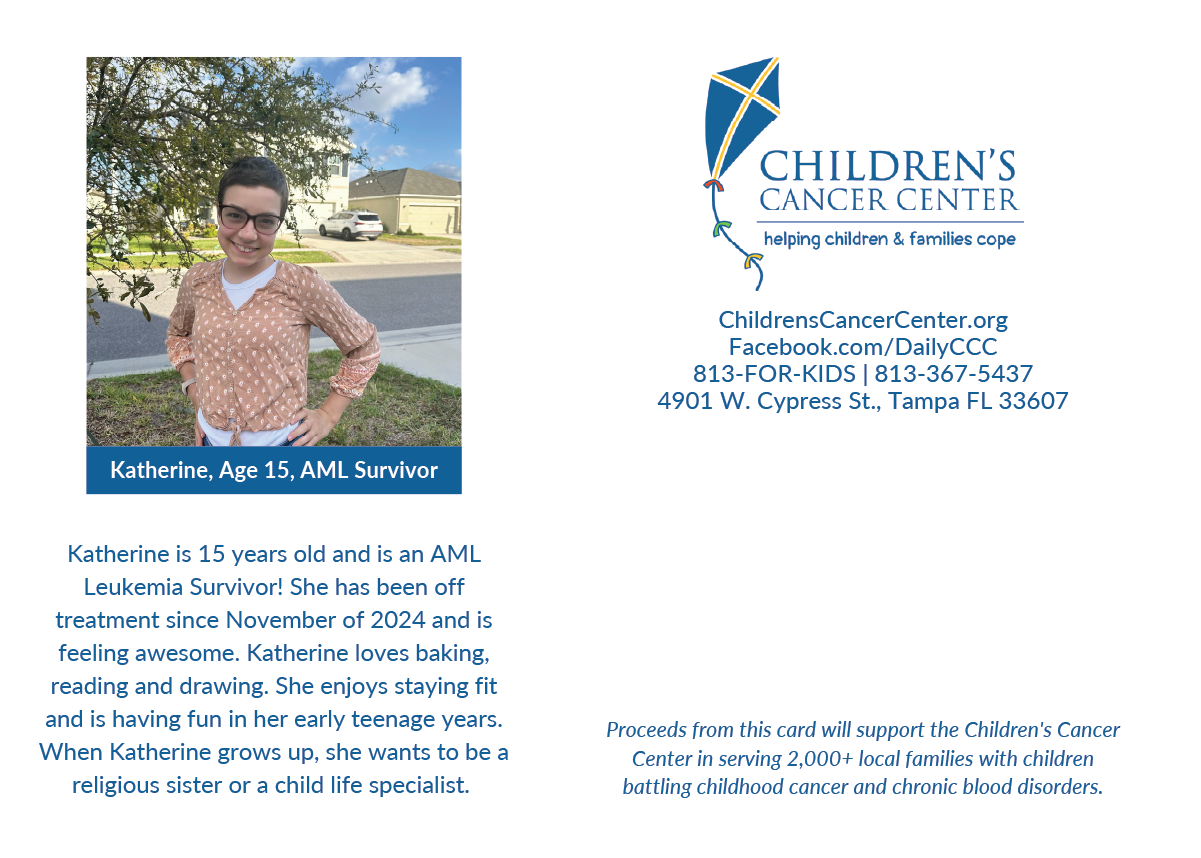 Katherine, Age 15, AML Survivor

Katherine is 15 years old and is an AML Leukemia Survivor! She has been off treatment since November of 2024 and is feeling awesome. Katherine loves baking, reading and drawing. She enjoys staying fit and is having fun in her early teenage years. When Katherine grows up, she wants to be a religious sister or a child life specialist.

CHILDREN'S CANCER CENTER
helping children & families cope

ChildrensCancerCenter.org
Facebook.com/DailyCCC
813-FOR-KIDS | 813-367-5437
4901 W. Cypress St., Tampa FL 33607

Proceeds from this card will support the Children's Cancer Center in serving 2,000+ local families with children battling childhood cancer and chronic blood disorders.